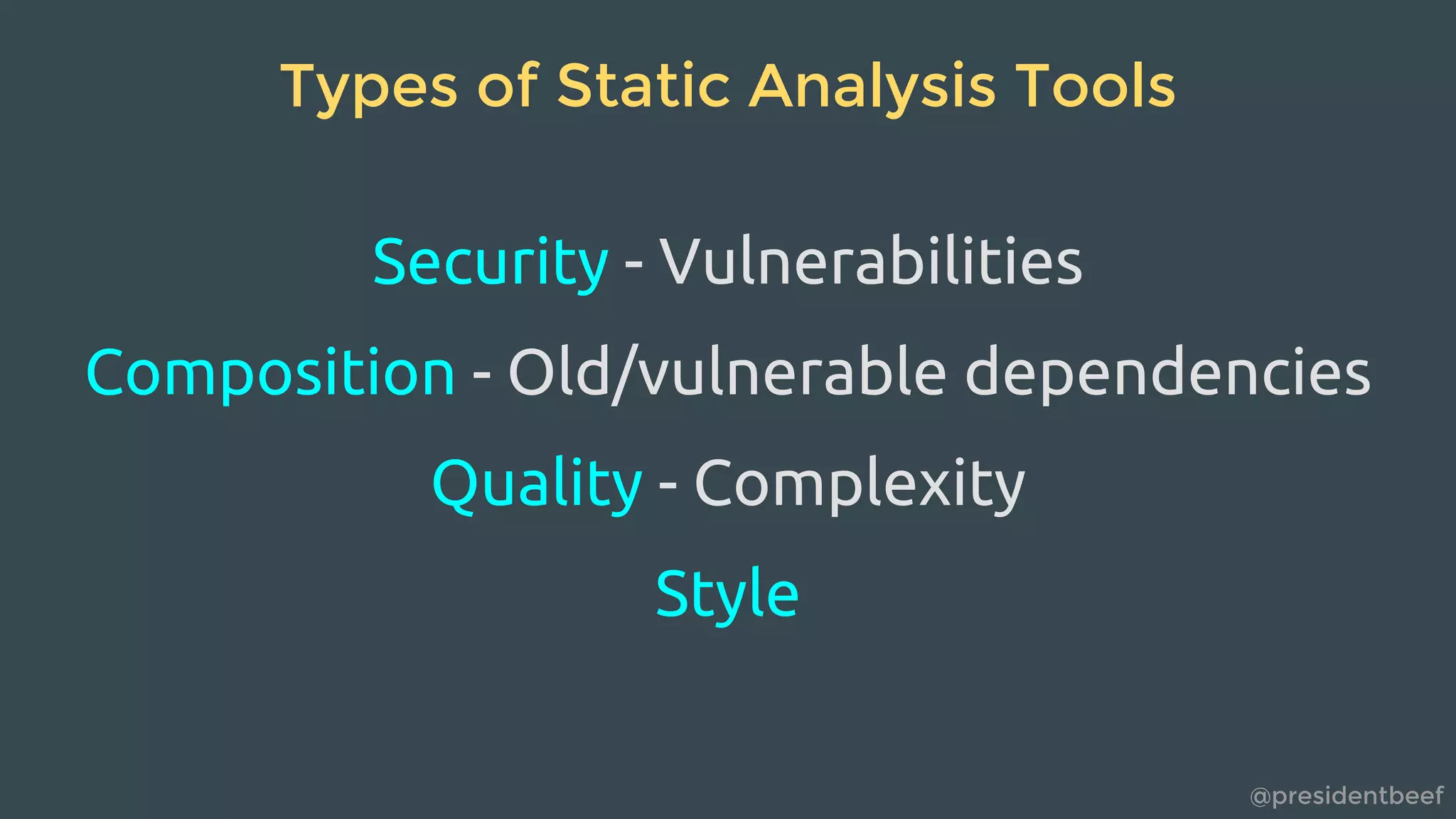 Types of Static Analysis Tools

Security - Vulnerabilities

Composition - Old/vulnerable dependencies

Quality - Complexity

Style

@presidentbeef